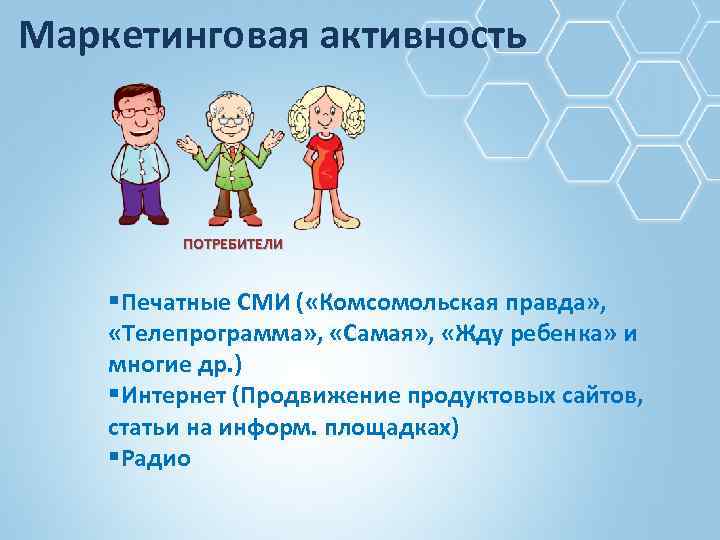 Маркетинговая активность

ПОТРЕБИТЕЛИ

▪Печатные СМИ («Комсомольская правда», «Телепрограмма», «Самая», «Жду ребенка» и многие др.)
▪Интернет (Продвижение продуктовых сайтов, статьи на информ. площадках)
▪Радио